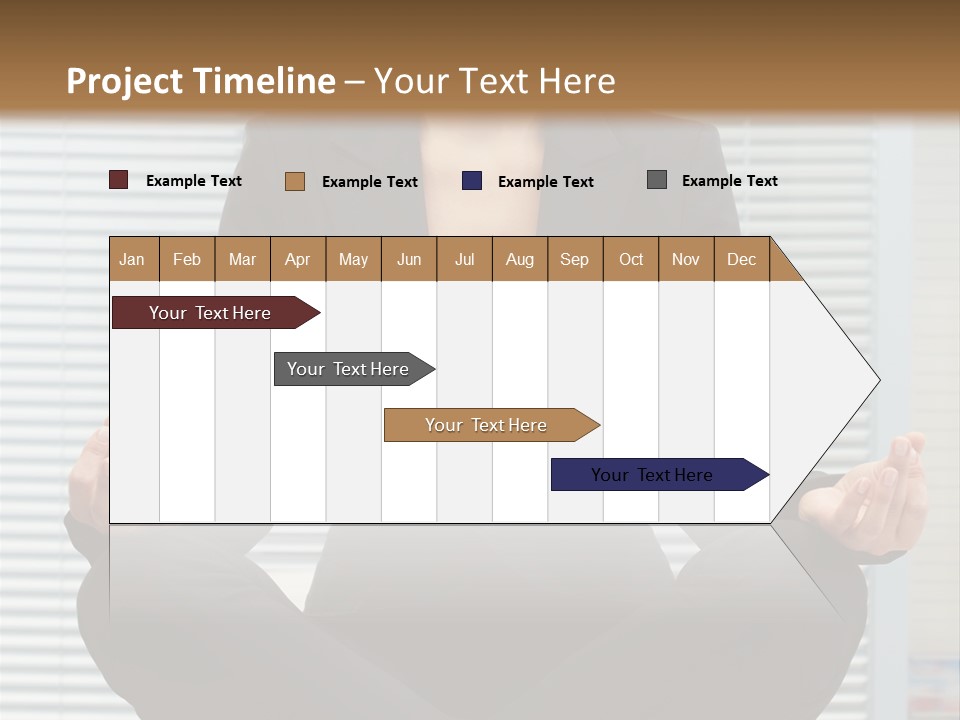 Project Timeline – Your Text Here

Example Text
Example Text
Example Text
Example Text

| Jan | Feb | Mar | Apr | May | Jun | Jul | Aug | Sep | Oct | Nov | Dec |
|---|---|---|---|---|---|---|---|---|---|---|---|

Your Text Here
Your Text Here
Your Text Here
Your Text Here